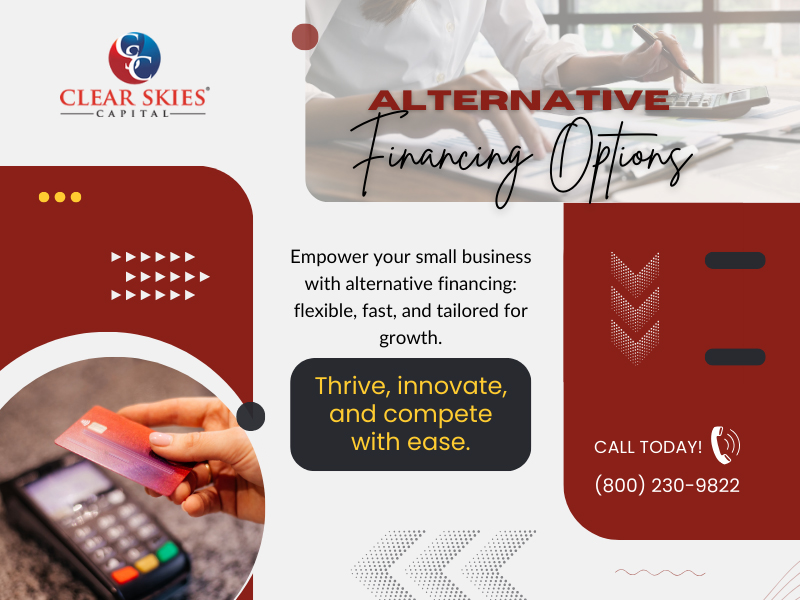 CC
CLEAR SKIES®
CAPITAL

ALTERNATIVE
Financing Options

Empower your small business with alternative financing: flexible, fast, and tailored for growth.

Thrive, innovate, and compete with ease.

CALL TODAY!
(800) 230-9822